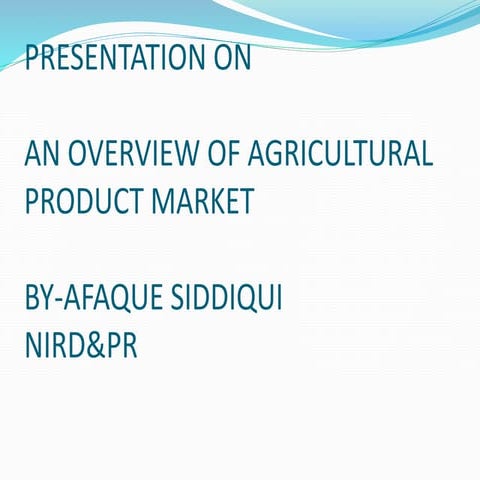 PRESENTATION ON

AN OVERVIEW OF AGRICULTURAL PRODUCT MARKET

BY-AFAQUE SIDDIQUI
NIRD&PR